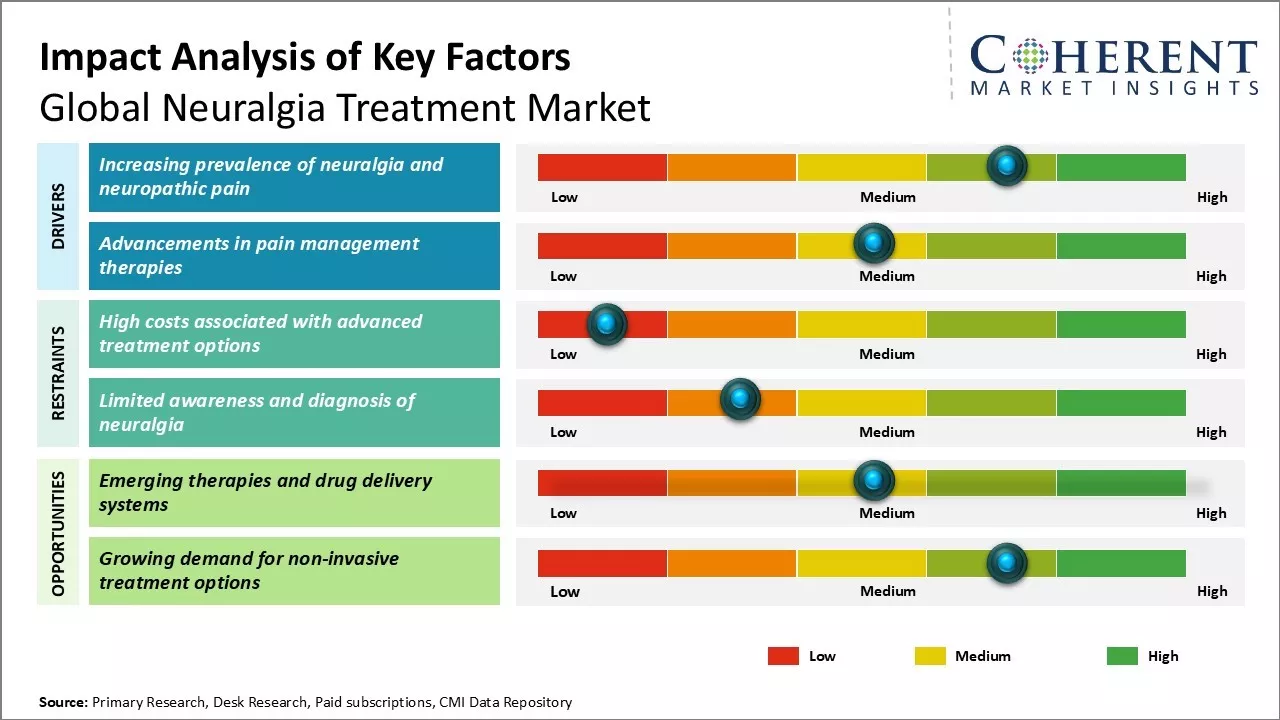 Impact Analysis of Key Factors
Global Neuralgia Treatment Market

COHERENT
MARKET INSIGHTS

DRIVERS

Increasing prevalence of neuralgia and neuropathic pain
Low Medium High

Advancements in pain management therapies
Low Medium High

RESTRAINTS

High costs associated with advanced treatment options
Low Medium High

Limited awareness and diagnosis of neuralgia
Low Medium High

OPPORTUNITIES

Emerging therapies and drug delivery systems
Low Medium High

Growing demand for non-invasive treatment options
Low Medium High

Low Medium High

Source: Primary Research, Desk Research, Paid subscriptions, CMI Data Repository